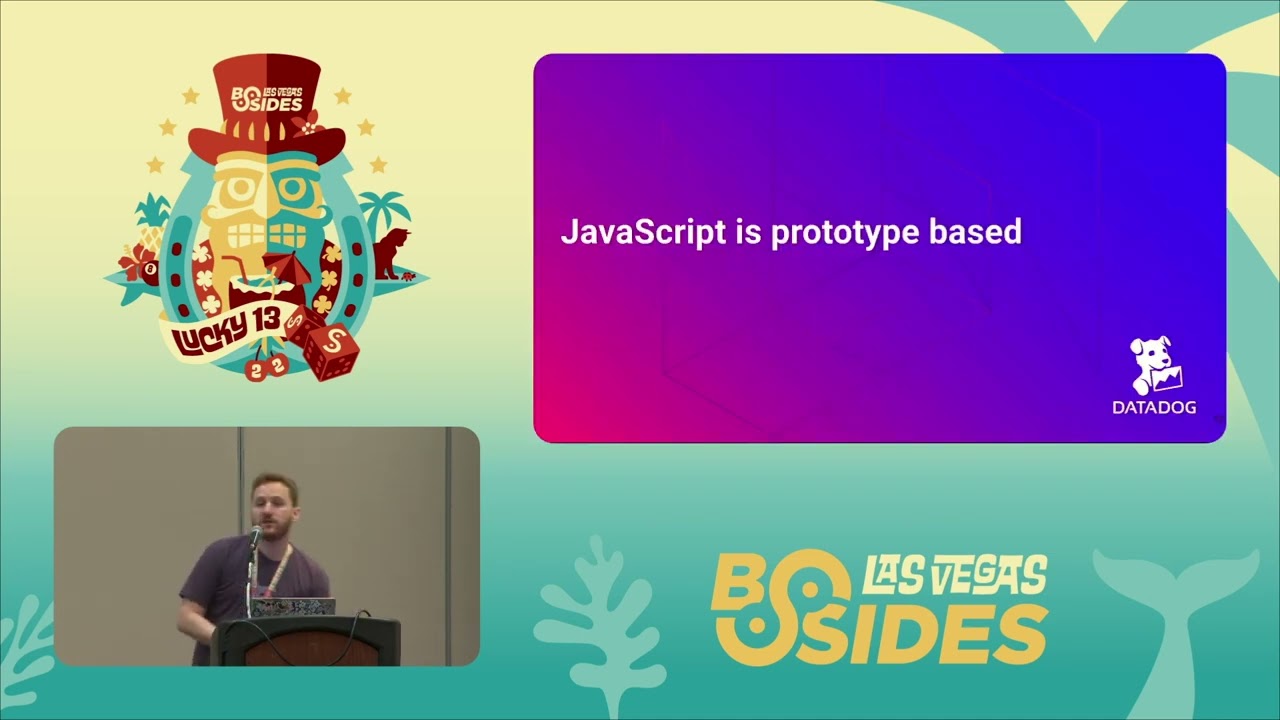 BSIDES LAS VEGAS

LUCKY 13

JavaScript is prototype based

DATADOG

BSIDES LAS VEGAS